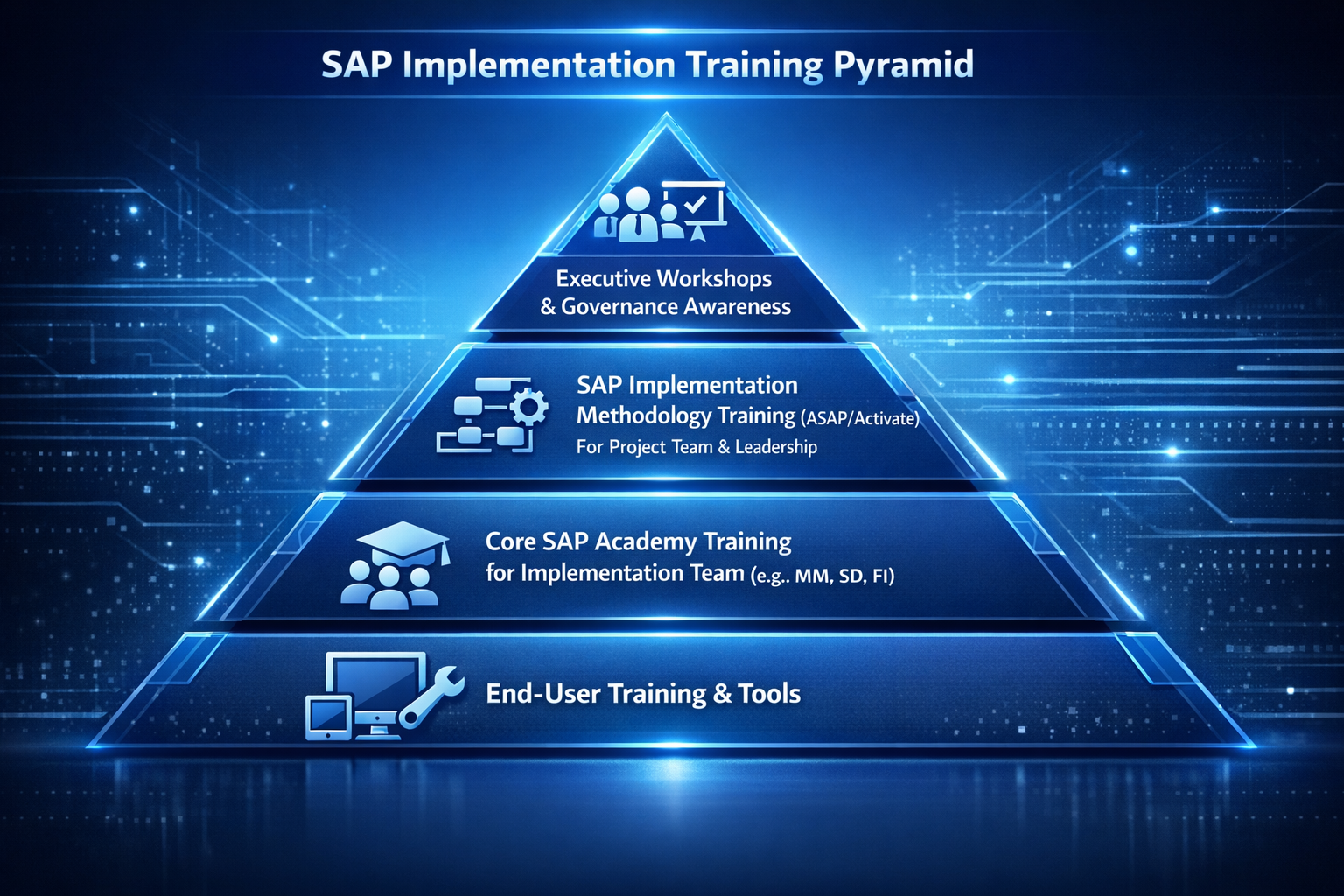 SAP Implementation Training Pyramid

Executive Workshops & Governance Awareness

SAP Implementation Methodology Training (ASAP/Activate)
For Project Team & Leadership

Core SAP Academy Training for Implementation Team (e.g.. MM, SD, FI)

End-User Training & Tools